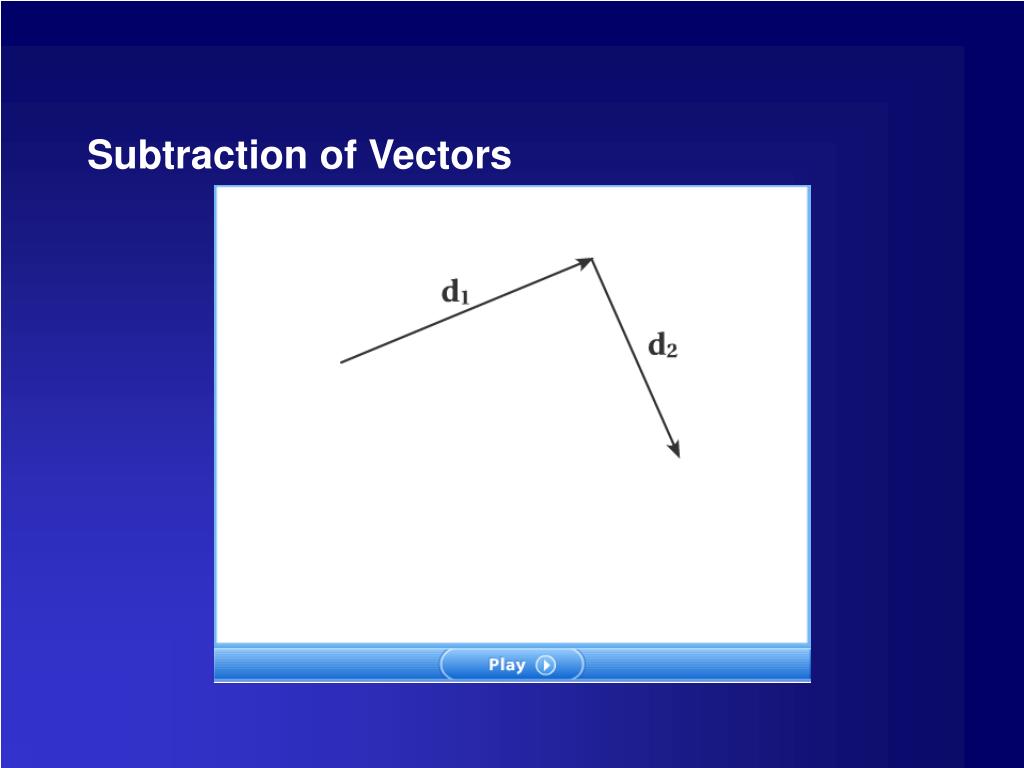 Subtraction of Vectors

$\mathbf{d}_1$

$\mathbf{d}_2$

Play